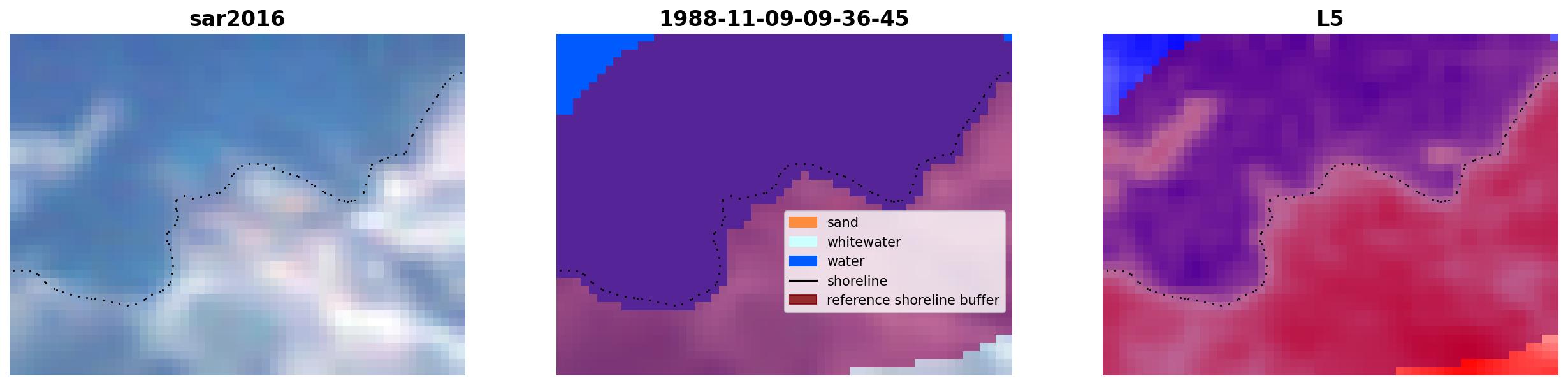 sar2016

1988-11-09-09-36-45

sand
whitewater
water
shoreline
reference shoreline buffer

L5